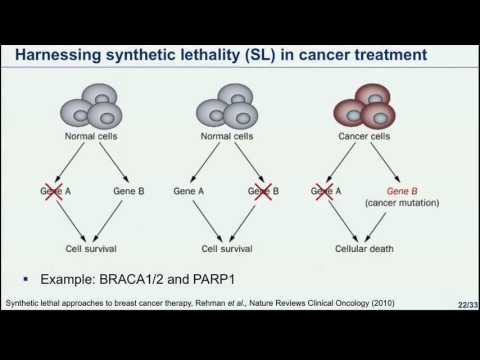 Harnessing synthetic lethality (SL) in cancer treatment

Normal cells

Gene A

Gene B

Cell survival

Normal cells

Gene A

Gene B

Cell survival

Cancer cells

Gene A

Gene B
(cancer mutation)

Cellular death

▪ Example: BRACA1/2 and PARP1

Synthetic lethal approaches to breast cancer therapy, Rehman et al., Nature Reviews Clinical Oncology (2010)

22/33